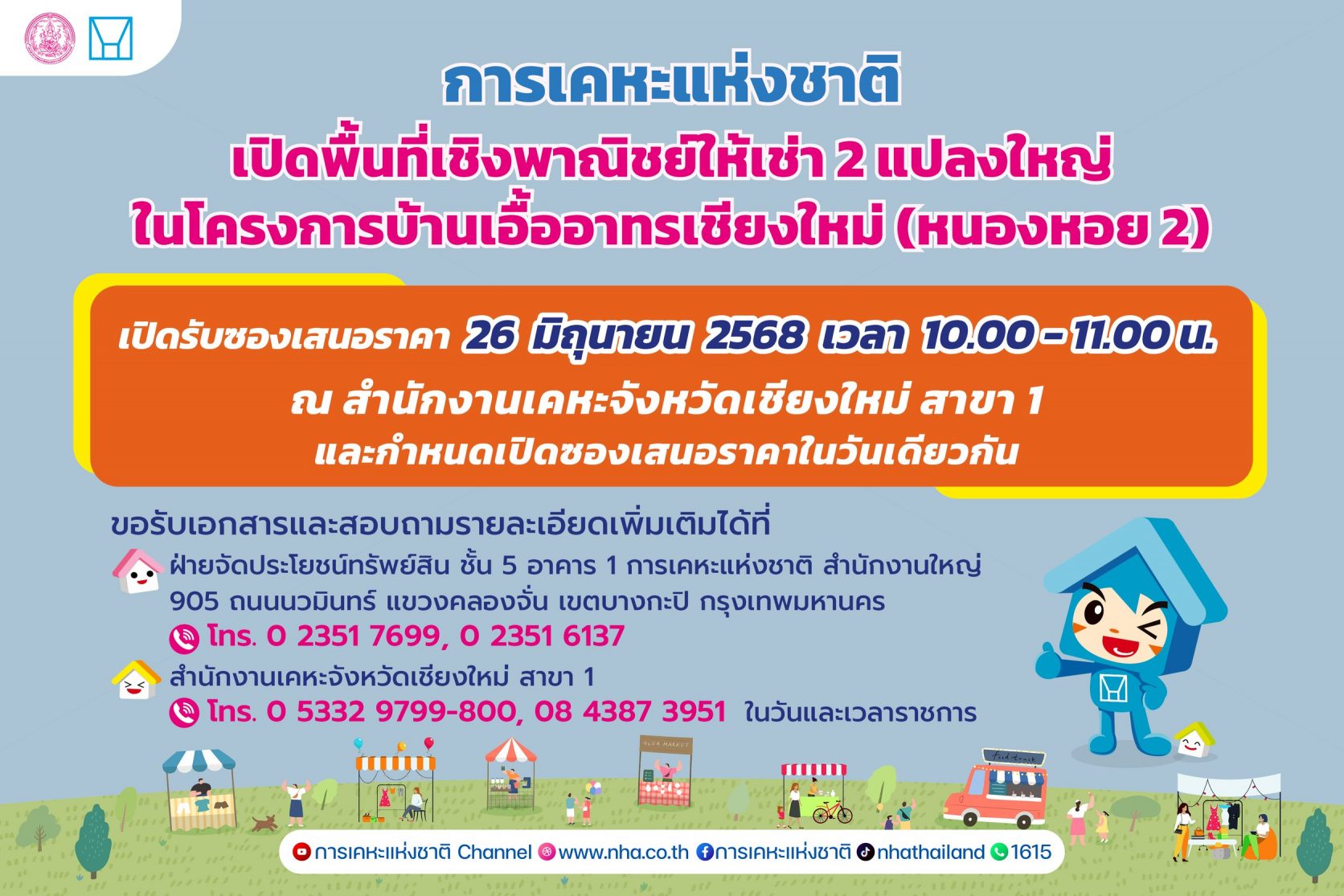 การเคหะแห่งชาติ
เปิดพื้นที่เชิงพาณิชย์ให้เช่า 2 แปลงใหญ่
ในโครงการบ้านเอื้ออาทรเชียงใหม่ (หนองหอย 2)

เปิดรับซองเสนอราคา 26 มิถุนายน 2568 เวลา 10.00 - 11.00 น.
ณ สำนักงานเคหะจังหวัดเชียงใหม่ สาขา 1
และกำหนดเปิดซองเสนอราคาในวันเดียวกัน

ขอรับเอกสารและสอบถามรายละเอียดเพิ่มเติมได้ที่
ฝ่ายจัดประโยชน์ทรัพย์สิน ชั้น 5 อาคาร 1 การเคหะแห่งชาติ สำนักงานใหญ่ 905 ถนนนวมินทร์ แขวงคลองจั่น เขตบางกะปิ กรุงเทพมหานคร
โทร. 0 2351 7699, 0 2351 6137
สำนักงานเคหะจังหวัดเชียงใหม่ สาขา 1
โทร. 0 5332 9799-800, 08 4387 3951 ในวันและเวลาราชการ

FLEA MARKET
food truck

การเคหะแห่งชาติ Channel www.nha.co.th การเคหะแห่งชาติ nhathailand 1615